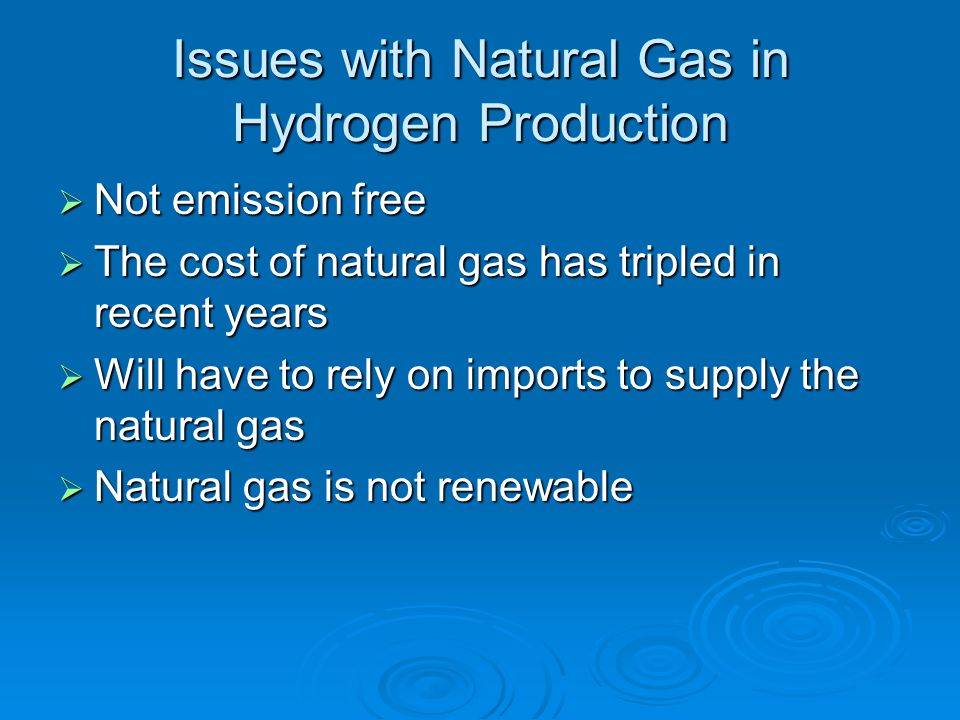 Issues with Natural Gas in Hydrogen Production

➢ Not emission free

➢ The cost of natural gas has tripled in recent years

➢ Will have to rely on imports to supply the natural gas

➢ Natural gas is not renewable